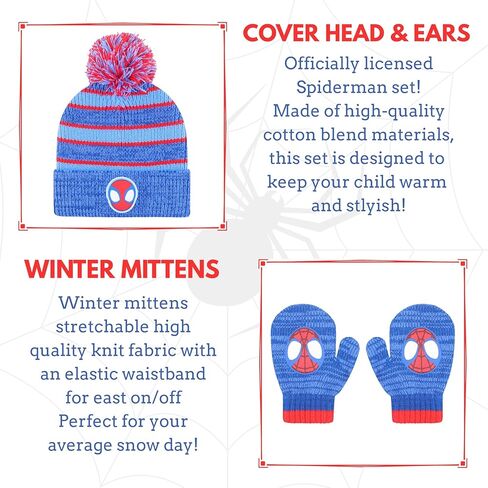 COVER HEAD & EARS

Officially licensed Spiderman set! Made of high-quality cotton blend materials, this set is designed to keep your child warm and stlyish!

WINTER MITTENS

Winter mittens stretchable high quality knit fabric with an elastic waistband for east on/off Perfect for your average snow day!